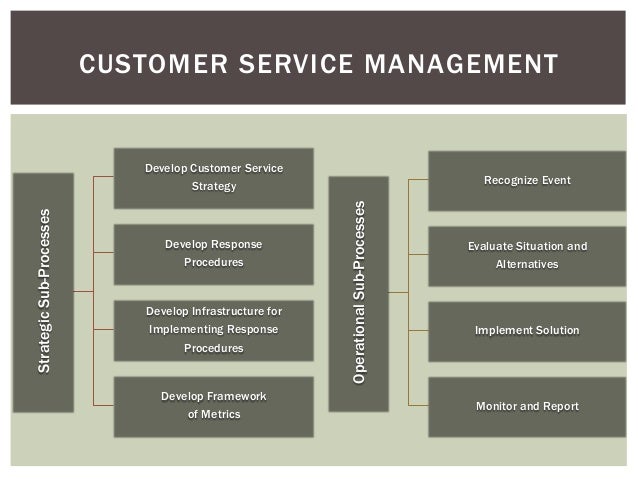 CUSTOMER SERVICE MANAGEMENT

Strategic Sub-Processes

Develop Customer Service Strategy

Develop Response Procedures

Develop Infrastructure for Implementing Response Procedures

Develop Framework of Metrics

Operational Sub-Processes

Recognize Event

Evaluate Situation and Alternatives

Implement Solution

Monitor and Report